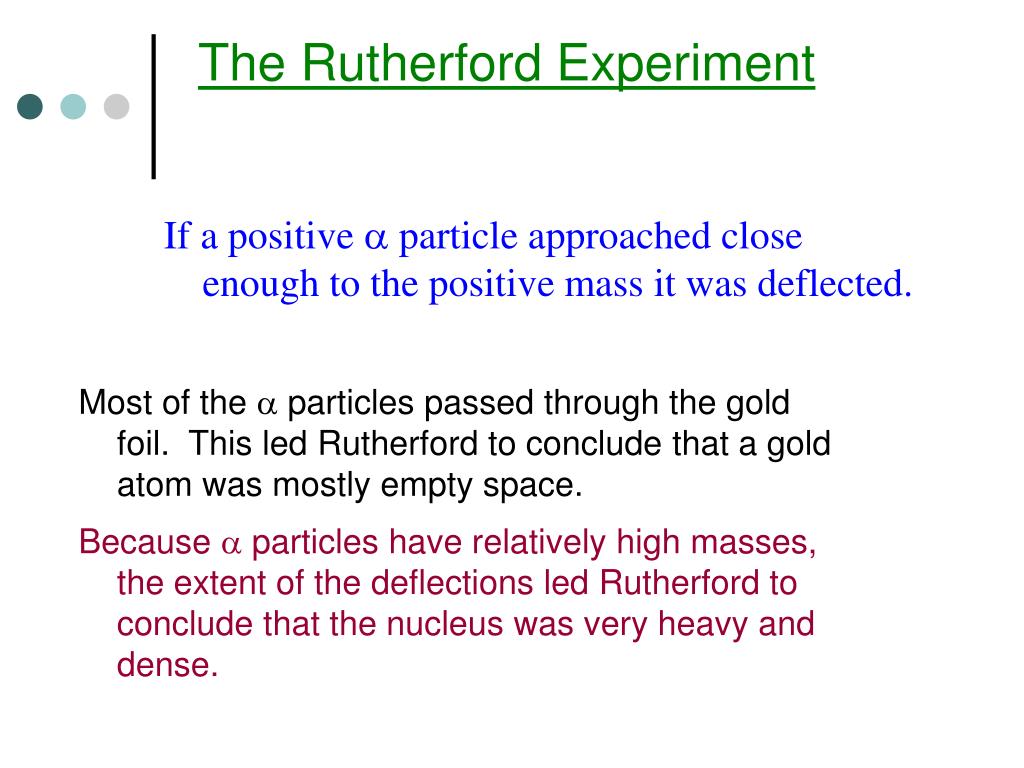 The Rutherford Experiment

If a positive $\alpha$ particle approached close enough to the positive mass it was deflected.

Most of the $\alpha$ particles passed through the gold foil. This led Rutherford to conclude that a gold atom was mostly empty space.

Because $\alpha$ particles have relatively high masses, the extent of the deflections led Rutherford to conclude that the nucleus was very heavy and dense.